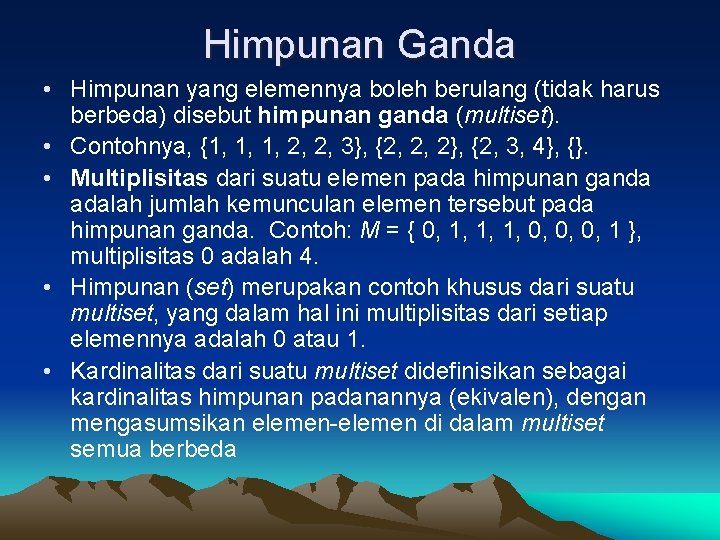 Himpunan Ganda

• Himpunan yang elemennya boleh berulang (tidak harus berbeda) disebut himpunan ganda (multiset).

• Contohnya, {1, 1, 1, 2, 2, 3}, {2, 2, 2}, {2, 3, 4}, {}.

• Multiplisitas dari suatu elemen pada himpunan ganda adalah jumlah kemunculan elemen tersebut pada himpunan ganda. Contoh: $M = \{ 0, 1, 1, 1, 0, 0, 0, 1 \}$, multiplisitas 0 adalah 4.

• Himpunan (set) merupakan contoh khusus dari suatu multiset, yang dalam hal ini multiplisitas dari setiap elemennya adalah 0 atau 1.

• Kardinalitas dari suatu multiset didefinisikan sebagai kardinalitas himpunan padanannya (ekivalen), dengan mengasumsikan elemen-elemen di dalam multiset semua berbeda